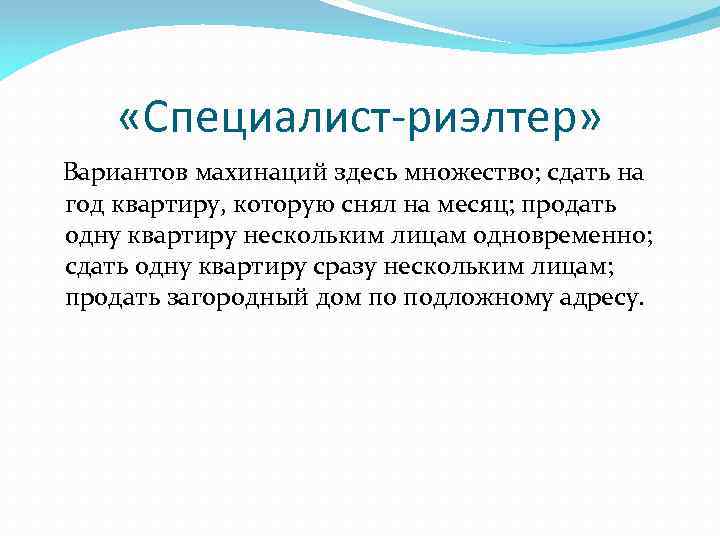 «Специалист-риэлтер»

Вариантов махинаций здесь множество; сдать на год квартиру, которую снял на месяц; продать одну квартиру нескольким лицам одновременно; сдать одну квартиру сразу нескольким лицам; продать загородный дом по подложному адресу.